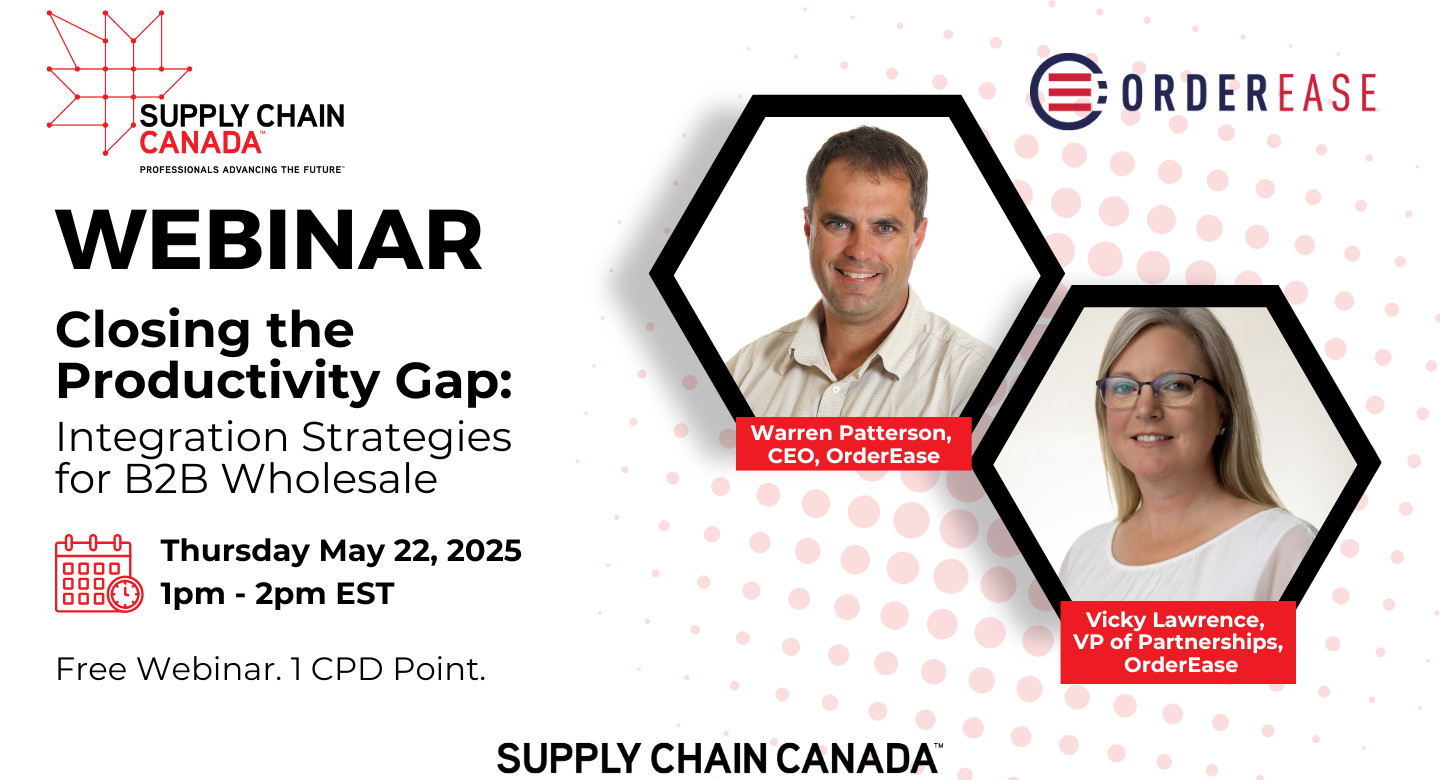 SUPPLY CHAIN CANADA™
PROFESSIONALS ADVANCING THE FUTURE™

ORDEREASE

WEBINAR

Closing the Productivity Gap:
Integration Strategies for B2B Wholesale

Thursday May 22, 2025
1pm - 2pm EST

Free Webinar. 1 CPD Point.

Warren Patterson, CEO, OrderEase

Vicky Lawrence, VP of Partnerships, OrderEase

SUPPLY CHAIN CANADA™